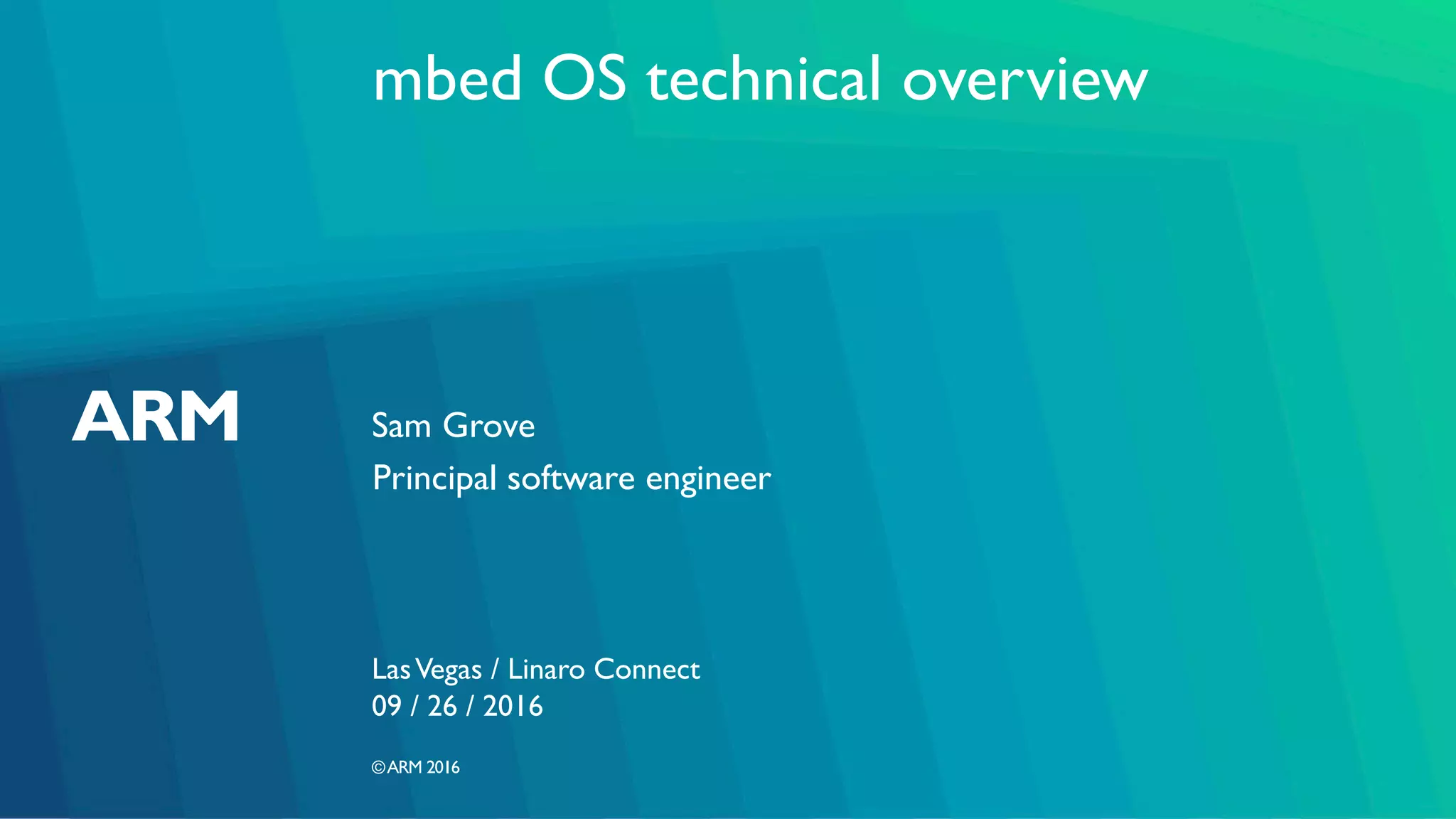 mbed OS technical overview

ARM

Sam Grove
Principal software engineer

Las Vegas / Linaro Connect
09 / 26 / 2016

©ARM 2016